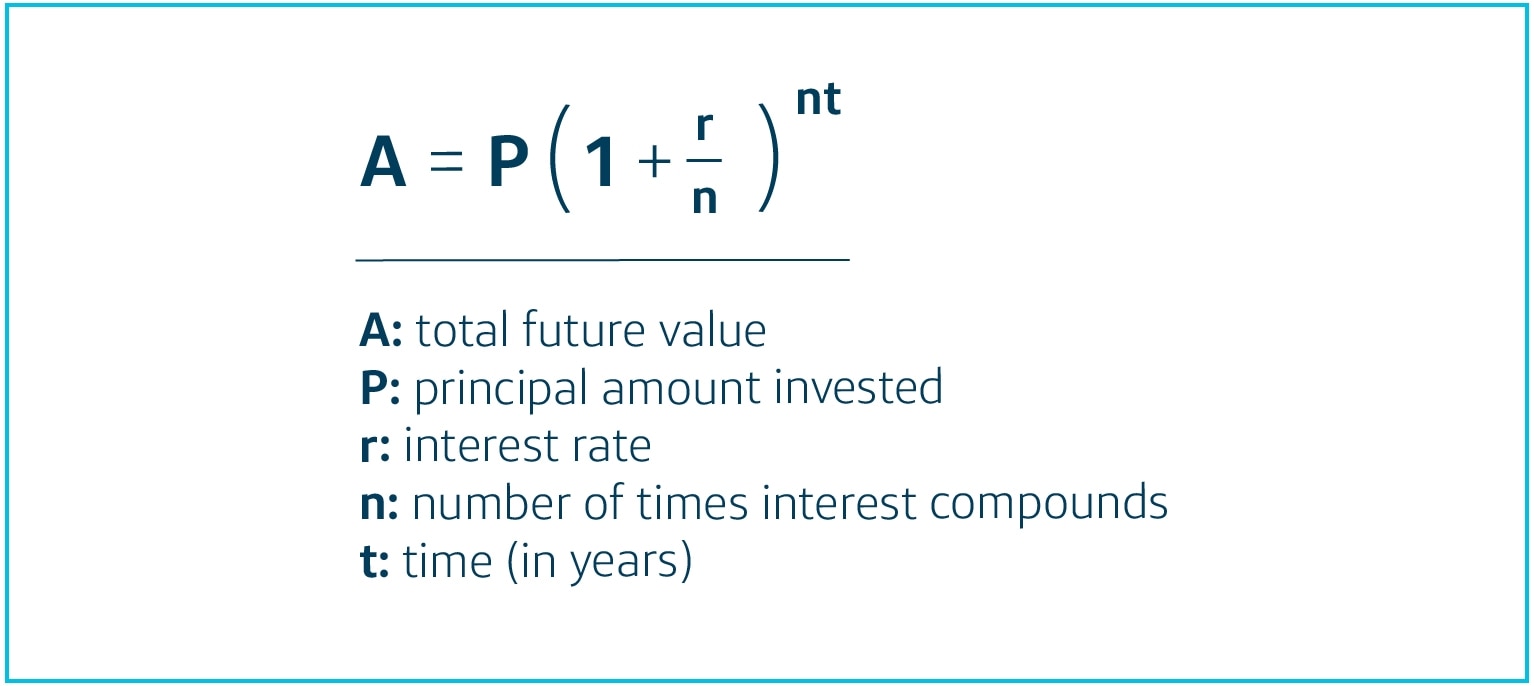 $A = P\left(1 + \frac{r}{n}\right)^{nt}$

A: total future value
P: principal amount invested
r: interest rate
n: number of times interest compounds
t: time (in years)